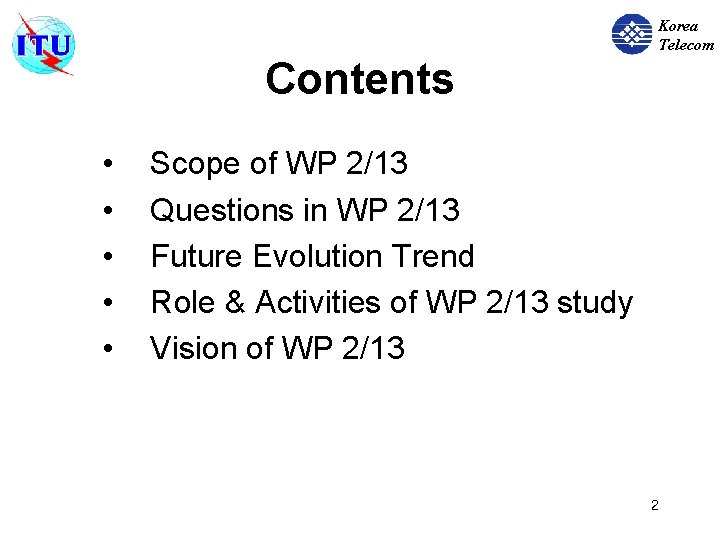 ITU

Korea Telecom

Contents

• Scope of WP 2/13
• Questions in WP 2/13
• Future Evolution Trend
• Role & Activities of WP 2/13 study
• Vision of WP 2/13

2